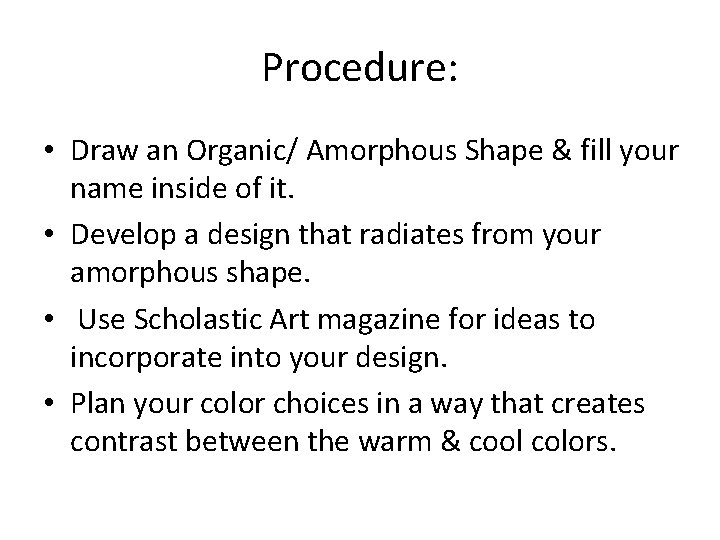 Procedure:

• Draw an Organic/ Amorphous Shape & fill your name inside of it.
• Develop a design that radiates from your amorphous shape.
• Use Scholastic Art magazine for ideas to incorporate into your design.
• Plan your color choices in a way that creates contrast between the warm & cool colors.